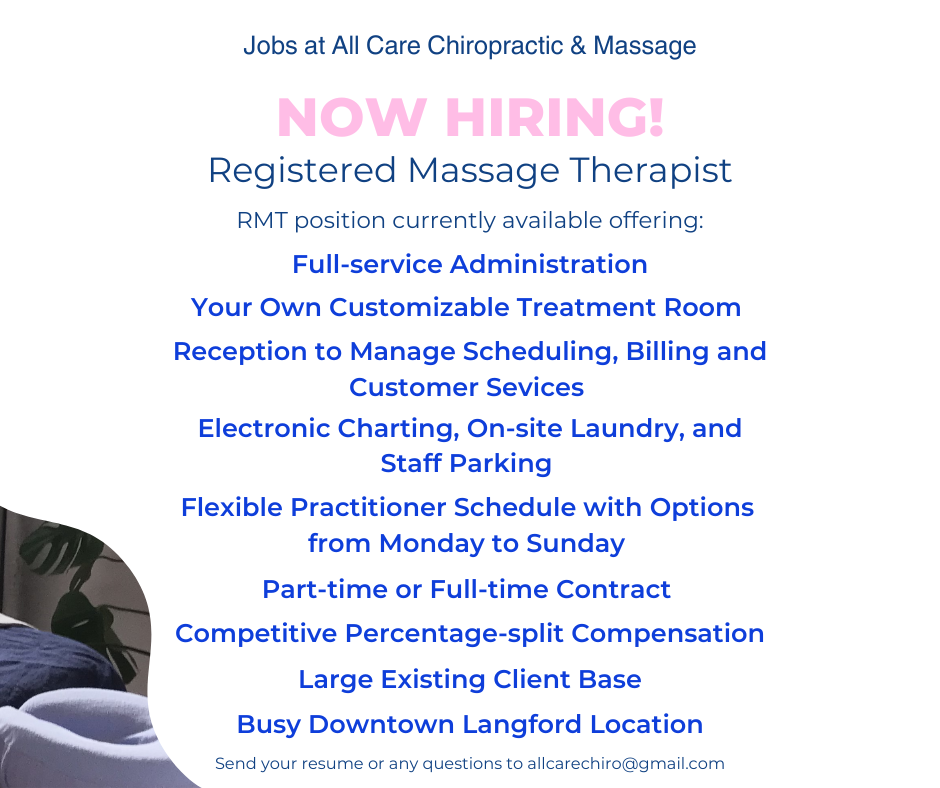 Jobs at All Care Chiropractic & Massage

NOW HIRING!

Registered Massage Therapist

RMT position currently available offering:

Full-service Administration

Your Own Customizable Treatment Room

Reception to Manage Scheduling, Billing and Customer Sevices

Electronic Charting, On-site Laundry, and Staff Parking

Flexible Practitioner Schedule with Options from Monday to Sunday

Part-time or Full-time Contract

Competitive Percentage-split Compensation

Large Existing Client Base

Busy Downtown Langford Location

Send your resume or any questions to allcarechiro@gmail.com